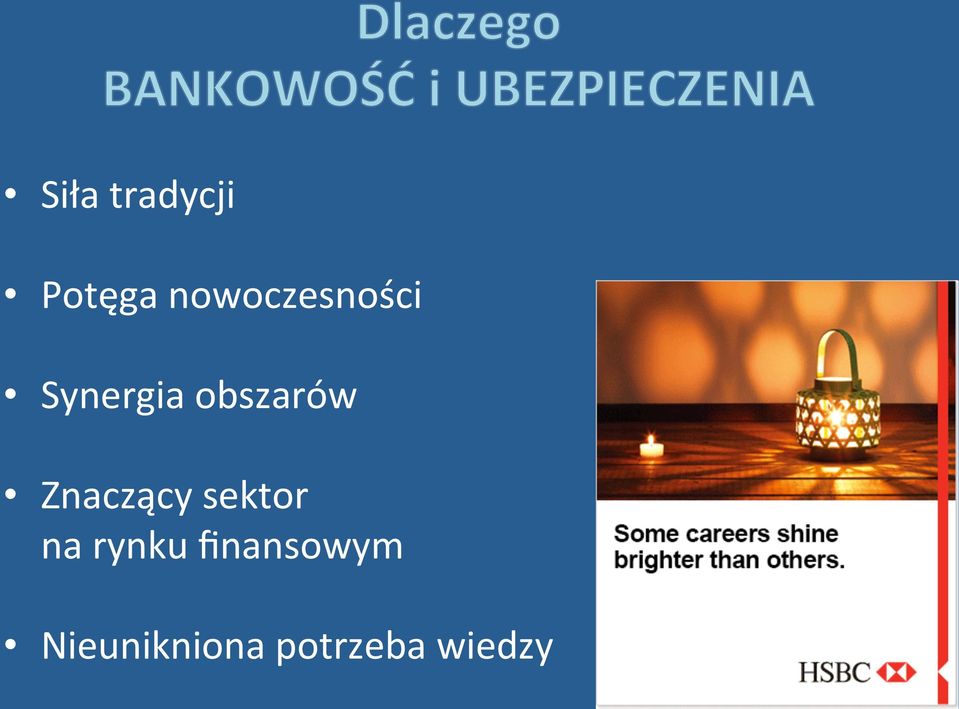 Dlaczego
BANKOWOŚĆ i UBEZPIECZENIA

• Siła tradycji

• Potęga nowoczesności

• Synergia obszarów

• Znaczący sektor na rynku finansowym

• Nieunikniona potrzeba wiedzy

Some careers shine brighter than others.

HSBC